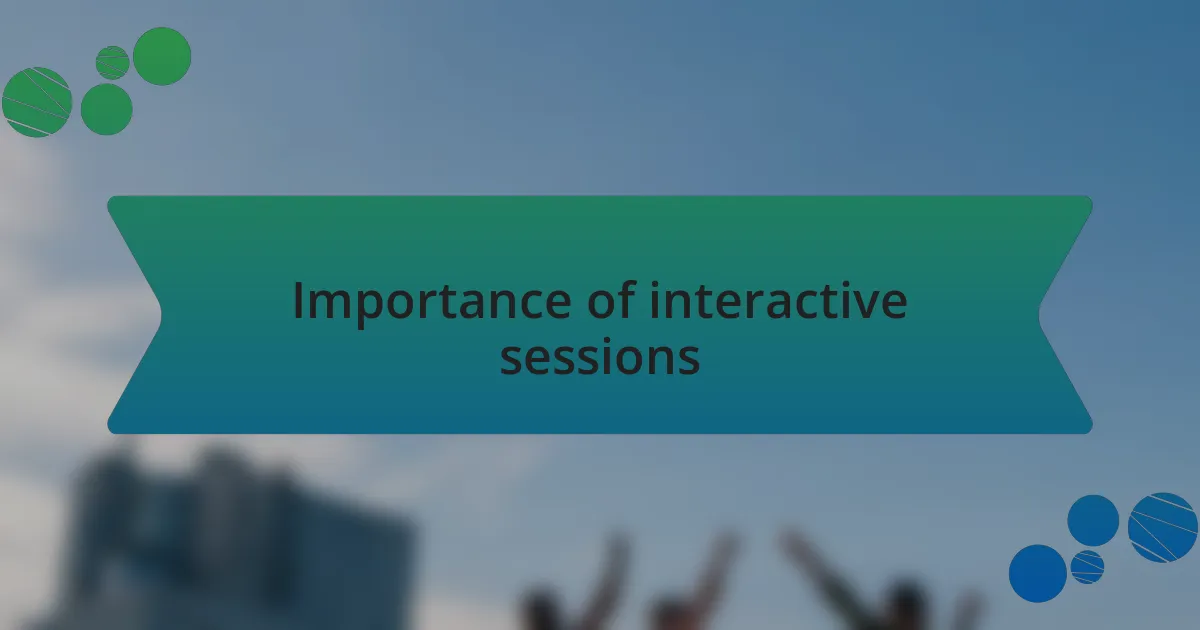 Importance of interactive sessions